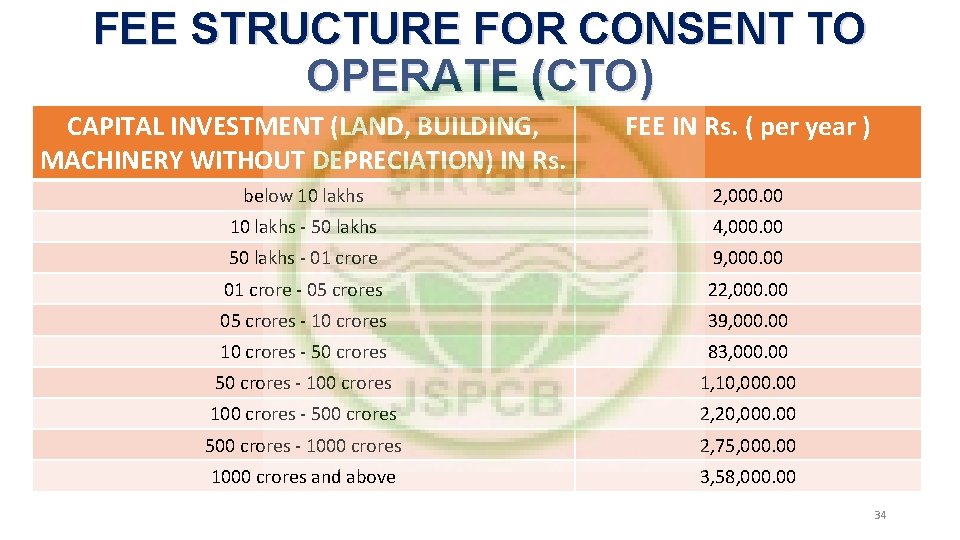 FEE STRUCTURE FOR CONSENT TO OPERATE (CTO)

| CAPITAL INVESTMENT (LAND, BUILDING, MACHINERY WITHOUT DEPRECIATION) IN Rs. | FEE IN Rs. ( per year ) |
|---|---|
| below 10 lakhs | 2,000.00 |
| 10 lakhs - 50 lakhs | 4,000.00 |
| 50 lakhs - 01 crore | 9,000.00 |
| 01 crore - 05 crores | 22,000.00 |
| 05 crores - 10 crores | 39,000.00 |
| 10 crores - 50 crores | 83,000.00 |
| 50 crores - 100 crores | 1,10,000.00 |
| 100 crores - 500 crores | 2,20,000.00 |
| 500 crores - 1000 crores | 2,75,000.00 |
| 1000 crores and above | 3,58,000.00 |

JSPCB

34